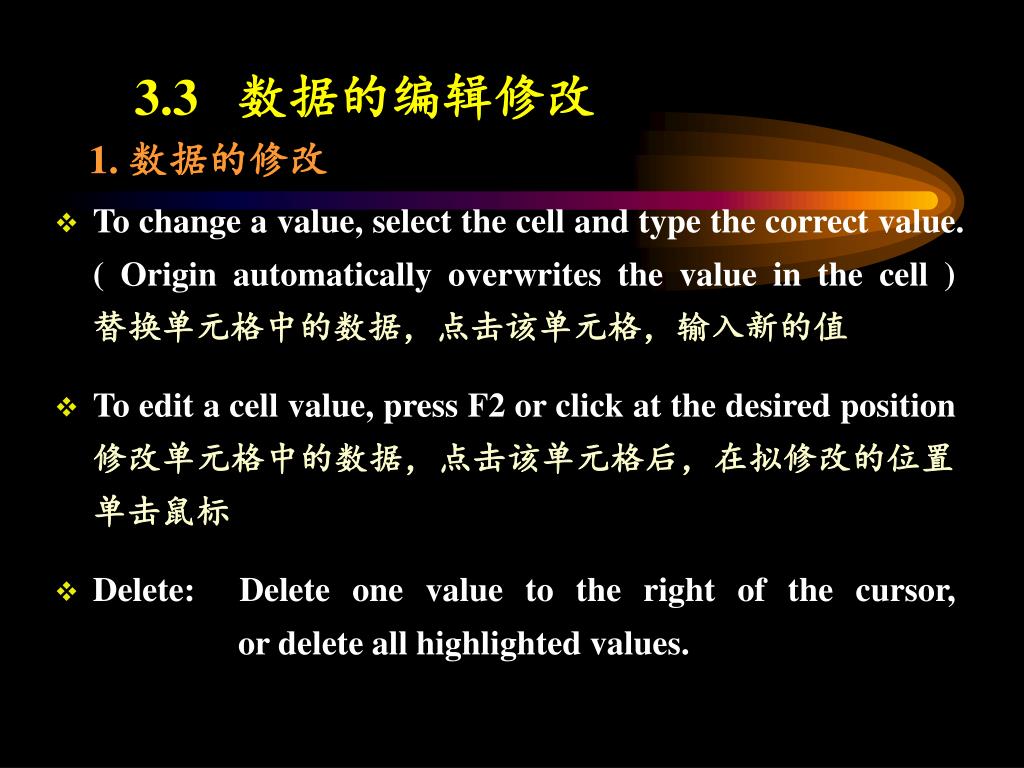 3.3 数据的编辑修改

1. 数据的修改

❖ To change a value, select the cell and type the correct value. ( Origin automatically overwrites the value in the cell ) 替换单元格中的数据，点击该单元格，输入新的值

❖ To edit a cell value, press F2 or click at the desired position 修改单元格中的数据，点击该单元格后，在拟修改的位置单击鼠标

❖ Delete: Delete one value to the right of the cursor, or delete all highlighted values.